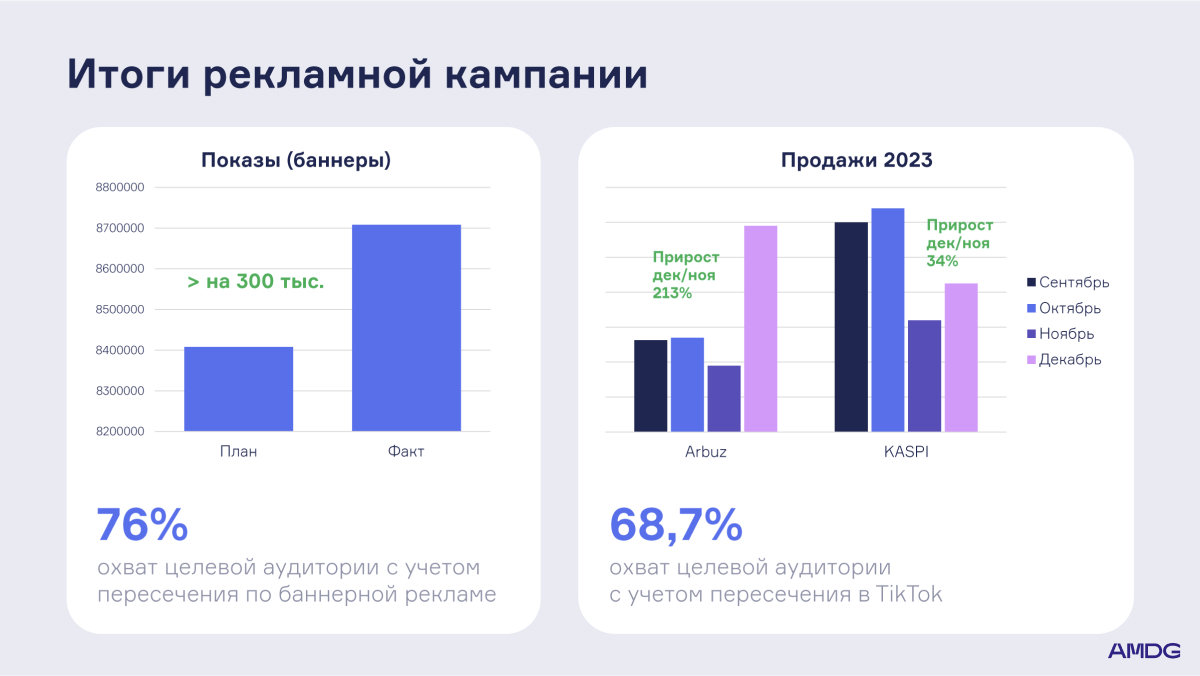 Итоги рекламной кампании

Показы (баннеры)

8800000
8700000
8600000
8500000
8400000
8300000
8200000

> на 300 тыс.

План
Факт

76%
охват целевой аудитории с учетом пересечения по баннерной рекламе

Продажи 2023

Прирост дек/ноя 213%

Прирост дек/ноя 34%

Сентябрь
Октябрь
Ноябрь
Декабрь

Arbuz
KASPI

68,7%
охват целевой аудитории с учетом пересечения в TikTok

AMDG